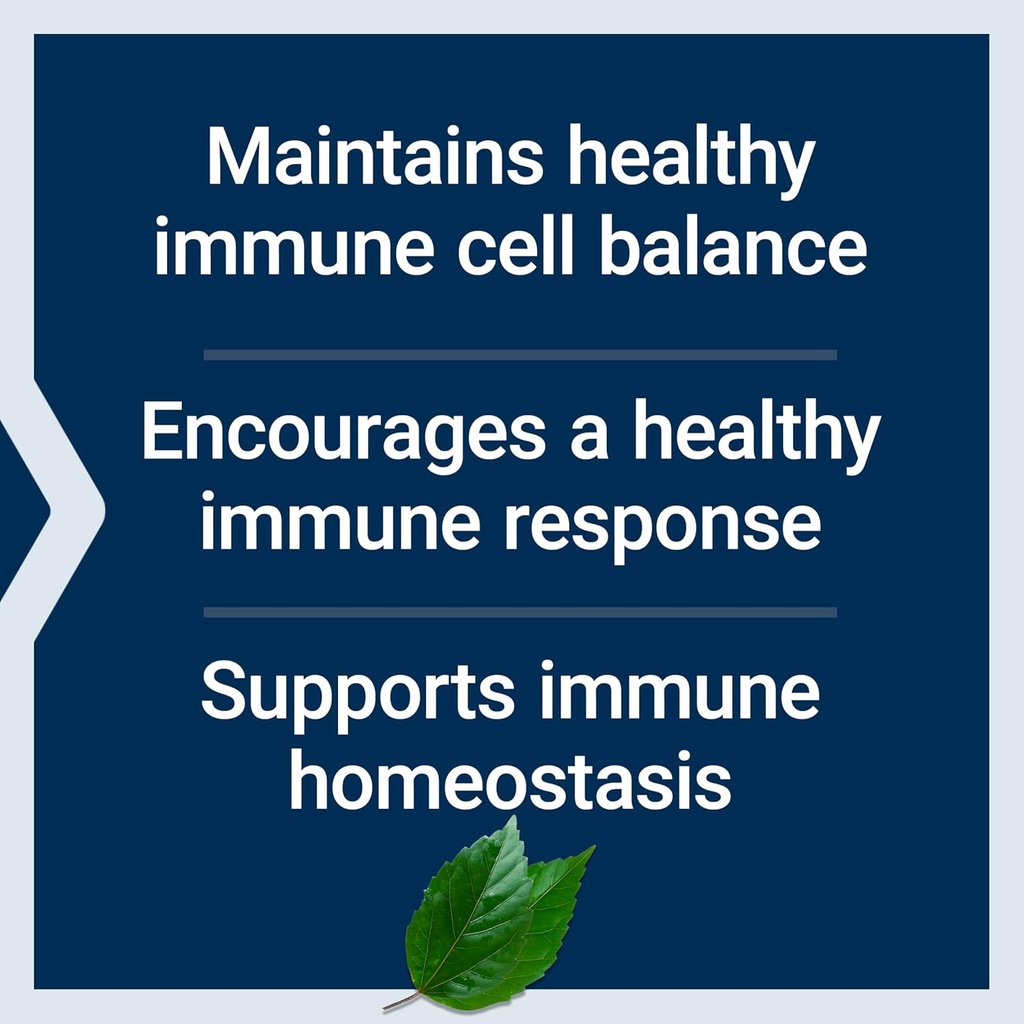 Maintains healthy immune cell balance

Encourages a healthy immune response

Supports immune homeostasis